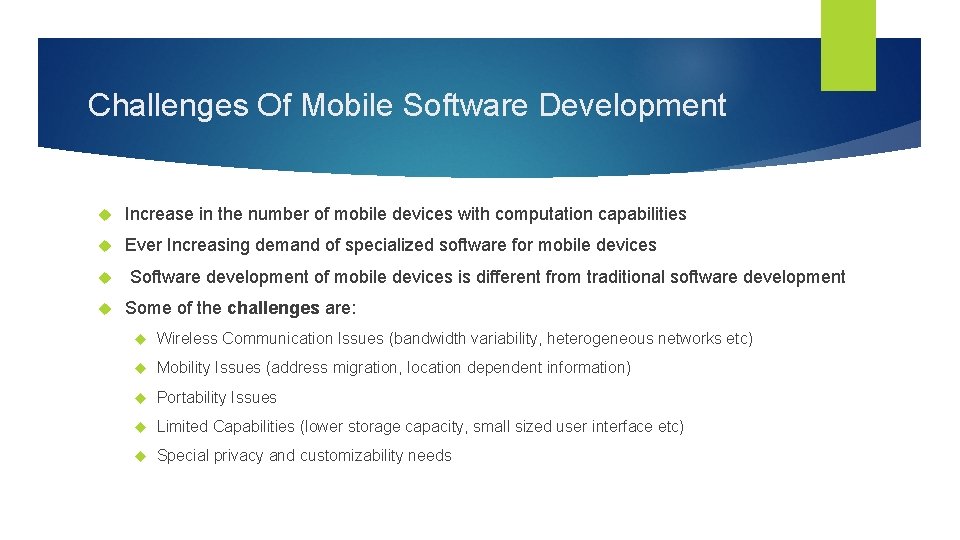 Challenges Of Mobile Software Development

Increase in the number of mobile devices with computation capabilities

Ever Increasing demand of specialized software for mobile devices

Software development of mobile devices is different from traditional software development

Some of the challenges are:

Wireless Communication Issues (bandwidth variability, heterogeneous networks etc)

Mobility Issues (address migration, location dependent information)

Portability Issues

Limited Capabilities (lower storage capacity, small sized user interface etc)

Special privacy and customizability needs